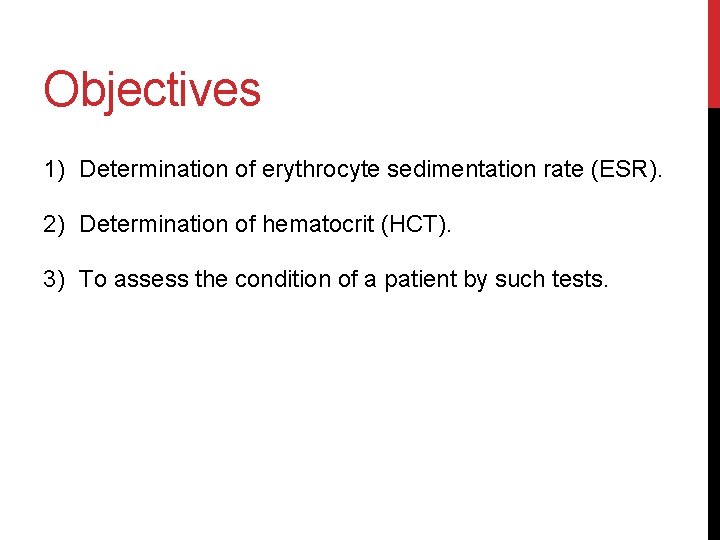 Objectives

1) Determination of erythrocyte sedimentation rate (ESR).

2) Determination of hematocrit (HCT).

3) To assess the condition of a patient by such tests.